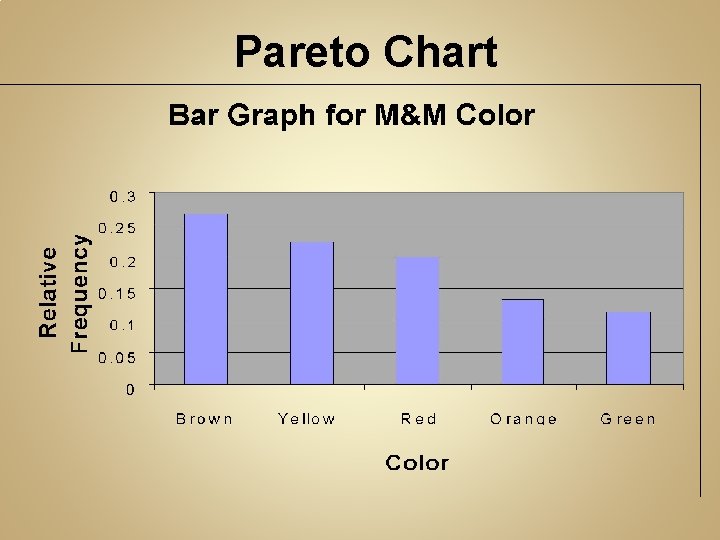 Pareto Chart

Bar Graph for M&M Color

Relative Frequency

0.3
0.25
0.2
0.15
0.1
0.05
0

Brown
Yellow
Red
Orange
Green

Color